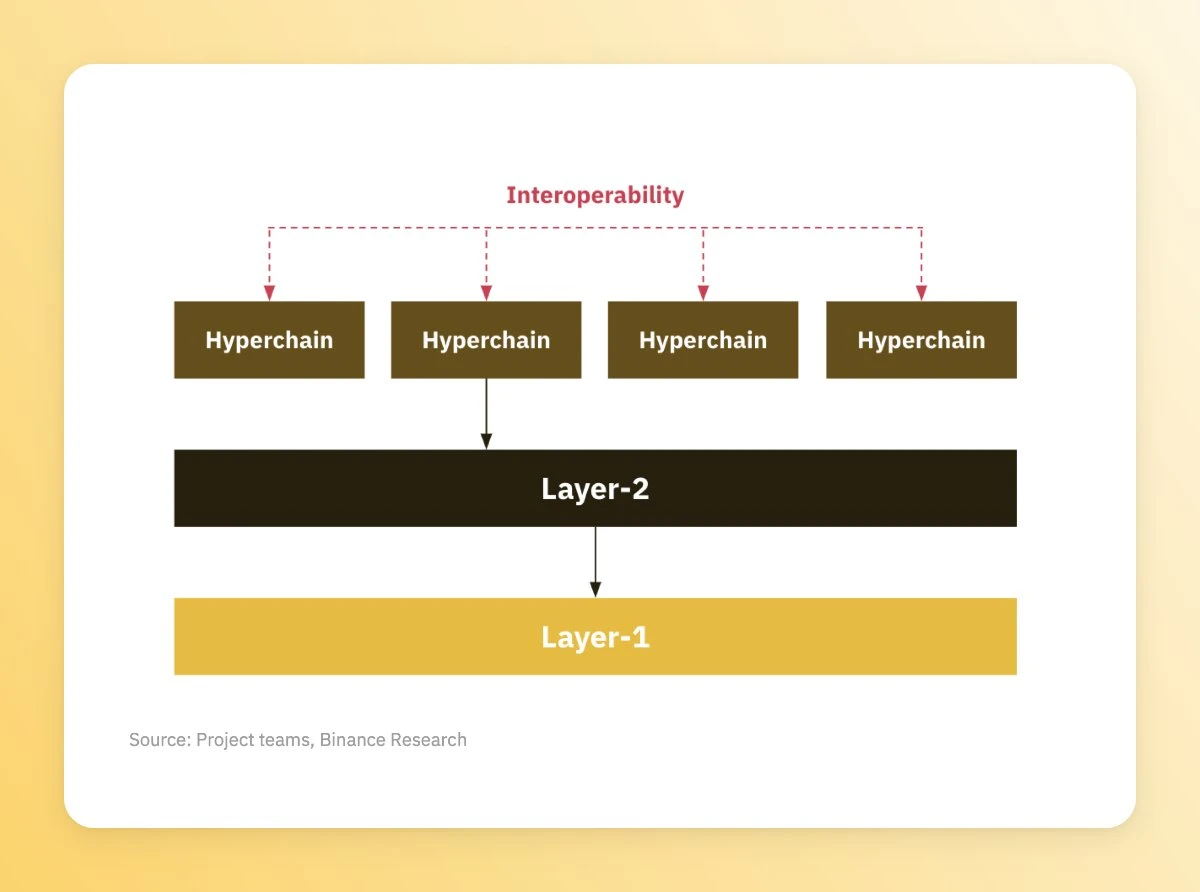 Interoperability

Hyperchain

Hyperchain

Hyperchain

Hyperchain

Layer-2

Layer-1

Source: Project teams, Binance Research